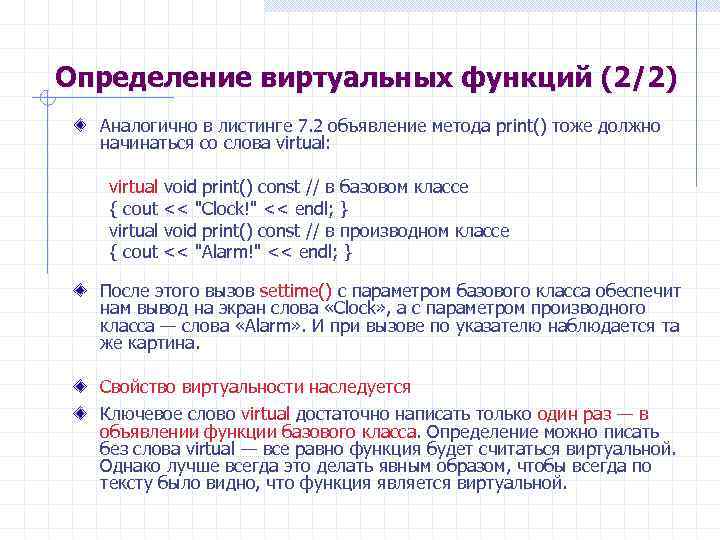 Определение виртуальных функций (2/2)

Аналогично в листинге 7.2 объявление метода print() тоже должно начинаться со слова virtual:

virtual void print() const // в базовом классе
{ cout << "Clock!" << endl; }
virtual void print() const // в производном классе
{ cout << "Alarm!" << endl; }

После этого вызов settime() с параметром базового класса обеспечит нам вывод на экран слова «Clock», а с параметром производного класса — слова «Alarm». И при вызове по указателю наблюдается та же картина.

Свойство виртуальности наследуется

Ключевое слово virtual достаточно написать только один раз — в объявлении функции базового класса. Определение можно писать без слова virtual — все равно функция будет считаться виртуальной. Однако лучше всегда это делать явным образом, чтобы всегда по тексту было видно, что функция является виртуальной.